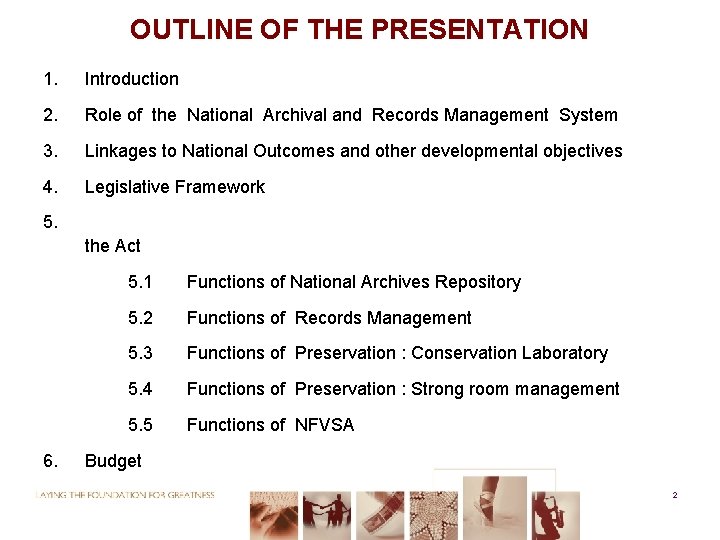 OUTLINE OF THE PRESENTATION

1. Introduction

2. Role of the National Archival and Records Management System

3. Linkages to National Outcomes and other developmental objectives

4. Legislative Framework

5.

the Act

5.1 Functions of National Archives Repository

5.2 Functions of Records Management

5.3 Functions of Preservation : Conservation Laboratory

5.4 Functions of Preservation : Strong room management

5.5 Functions of NFVSA

6. Budget

LAYING THE FOUNDATION FOR GREATNESS

2